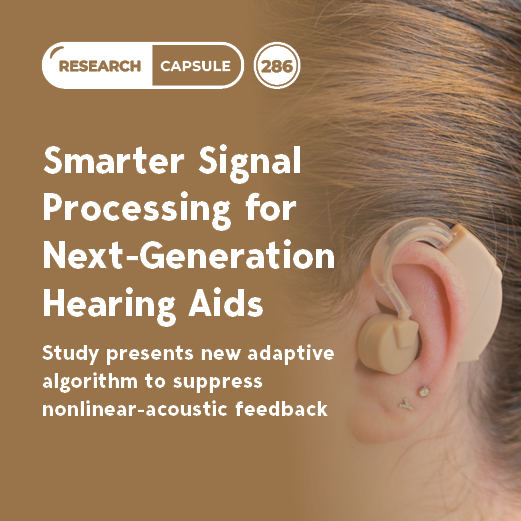 RESEARCH CAPSULE 286

Smarter Signal Processing for Next-Generation Hearing Aids

Study presents new adaptive algorithm to suppress nonlinear-acoustic feedback